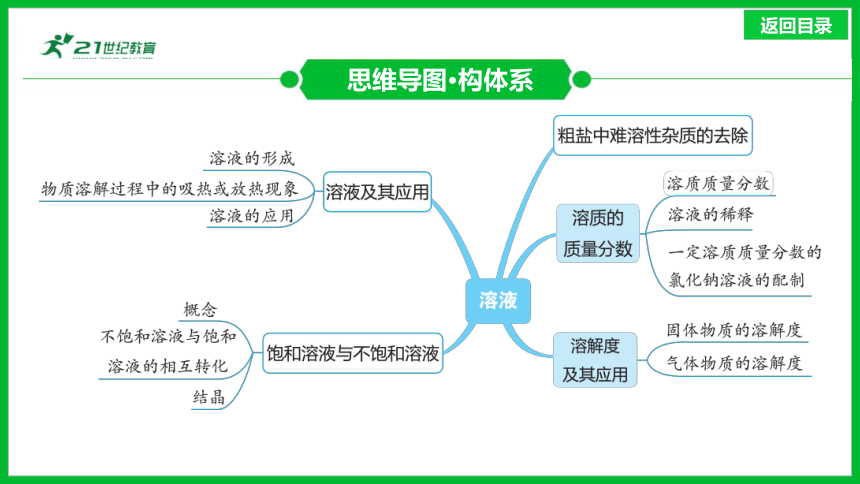 21世纪教育

返回目录

思维导图·构体系

溶液

溶液及其应用

溶液的形成

物质溶解过程中的吸热或放热现象

溶液的应用

饱和溶液与不饱和溶液

概念

不饱和溶液与饱和溶液的相互转化

结晶

粗盐中难溶性杂质的去除

溶质的质量分数

溶质质量分数

溶液的稀释

一定溶质质量分数的氯化钠溶液的配制

溶解度及其应用

固体物质的溶解度

气体物质的溶解度